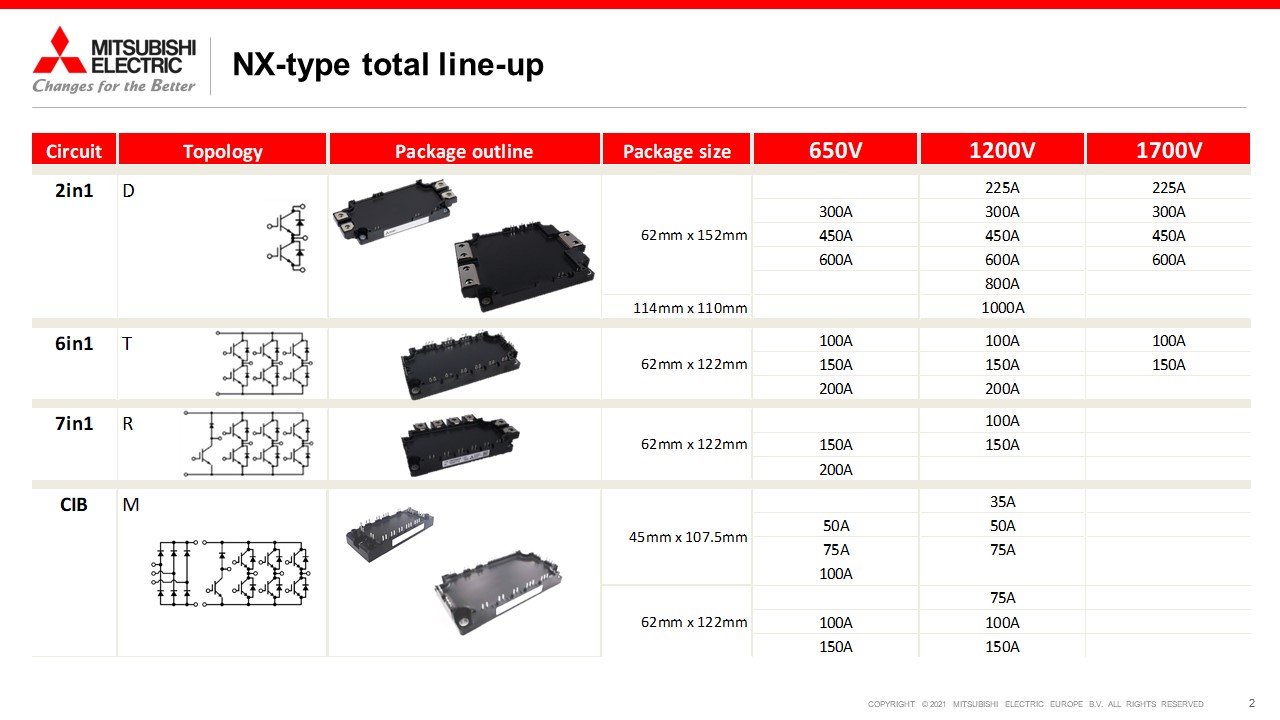 MITSUBISHI ELECTRIC
Changes for the Better

NX-type total line-up

| Circuit | Topology | Package outline | Package size | 650V | 1200V | 1700V |
|---|---|---|---|---|---|---|
| 2in1 | D | | 62mm x 152mm | | 225A | 225A |
| | | | | 300A | 300A | 300A |
| | | | | 450A | 450A | 450A |
| | | | | 600A | 600A | 600A |
| | | | | | 800A | |
| | | | 114mm x 110mm | | 1000A | |
| 6in1 | T | | 62mm x 122mm | 100A | 100A | 100A |
| | | | | 150A | 150A | 150A |
| | | | | 200A | 200A | |
| 7in1 | R | | 62mm x 122mm | | 100A | |
| | | | | 150A | 150A | |
| | | | | 200A | | |
| CIB | M | | 45mm x 107.5mm | | 35A | |
| | | | | 50A | 50A | |
| | | | | 75A | 75A | |
| | | | | 100A | | |
| | | | 62mm x 122mm | | 75A | |
| | | | | 100A | 100A | |
| | | | | 150A | 150A | |

COPYRIGHT © 2021 MITSUBISHI ELECTRIC EUROPE B.V. ALL RIGHTS RESERVED

2